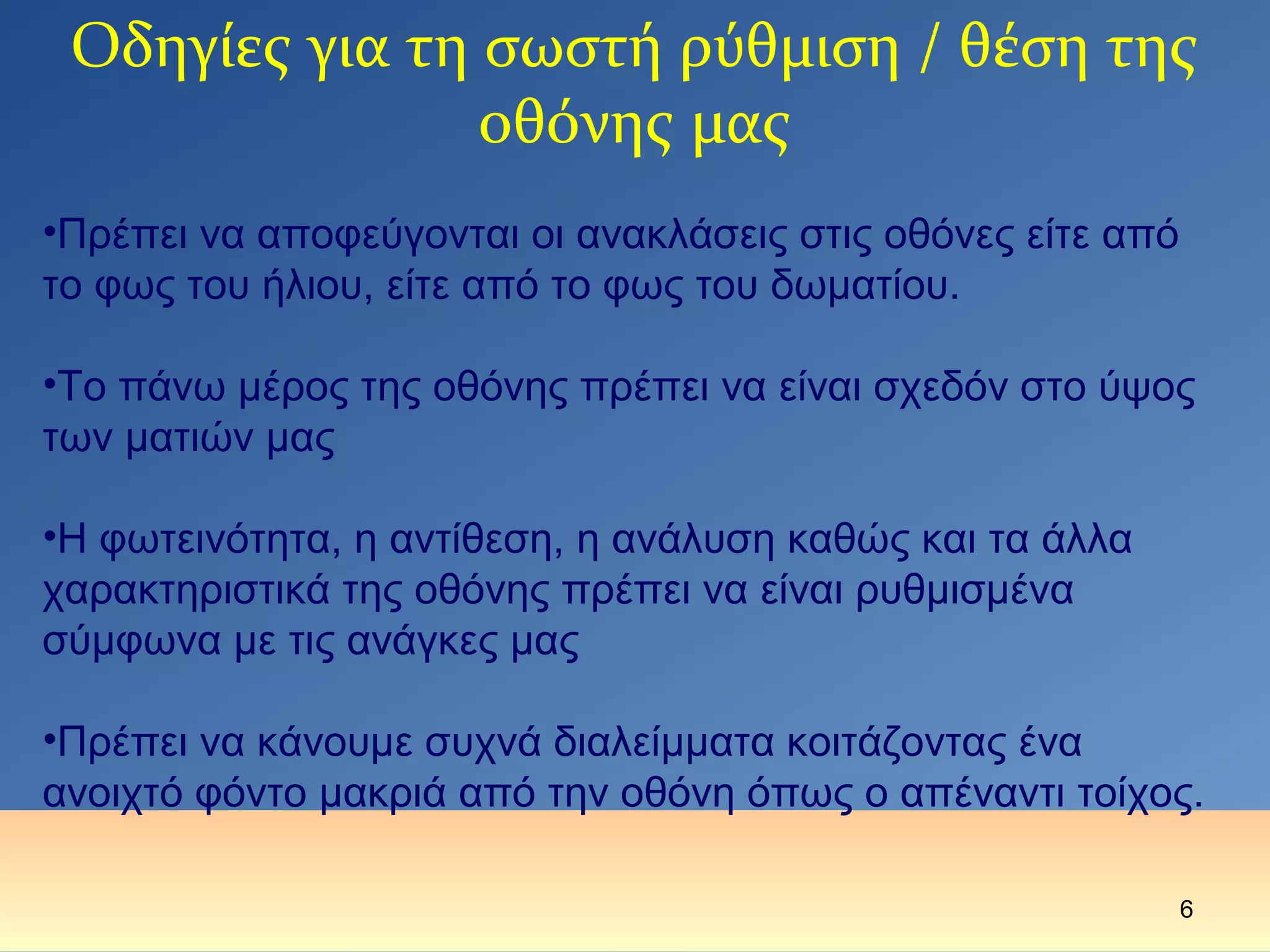 Οδηγίες για τη σωστή ρύθμιση / θέση της οθόνης μας

•Πρέπει να αποφεύγονται οι ανακλάσεις στις οθόνες είτε από το φως του ήλιου, είτε από το φως του δωματίου.

•Το πάνω μέρος της οθόνης πρέπει να είναι σχεδόν στο ύψος των ματιών μας

•Η φωτεινότητα, η αντίθεση, η ανάλυση καθώς και τα άλλα χαρακτηριστικά της οθόνης πρέπει να είναι ρυθμισμένα σύμφωνα με τις ανάγκες μας

•Πρέπει να κάνουμε συχνά διαλείμματα κοιτάζοντας ένα ανοιχτό φόντο μακριά από την οθόνη όπως ο απέναντι τοίχος.

6